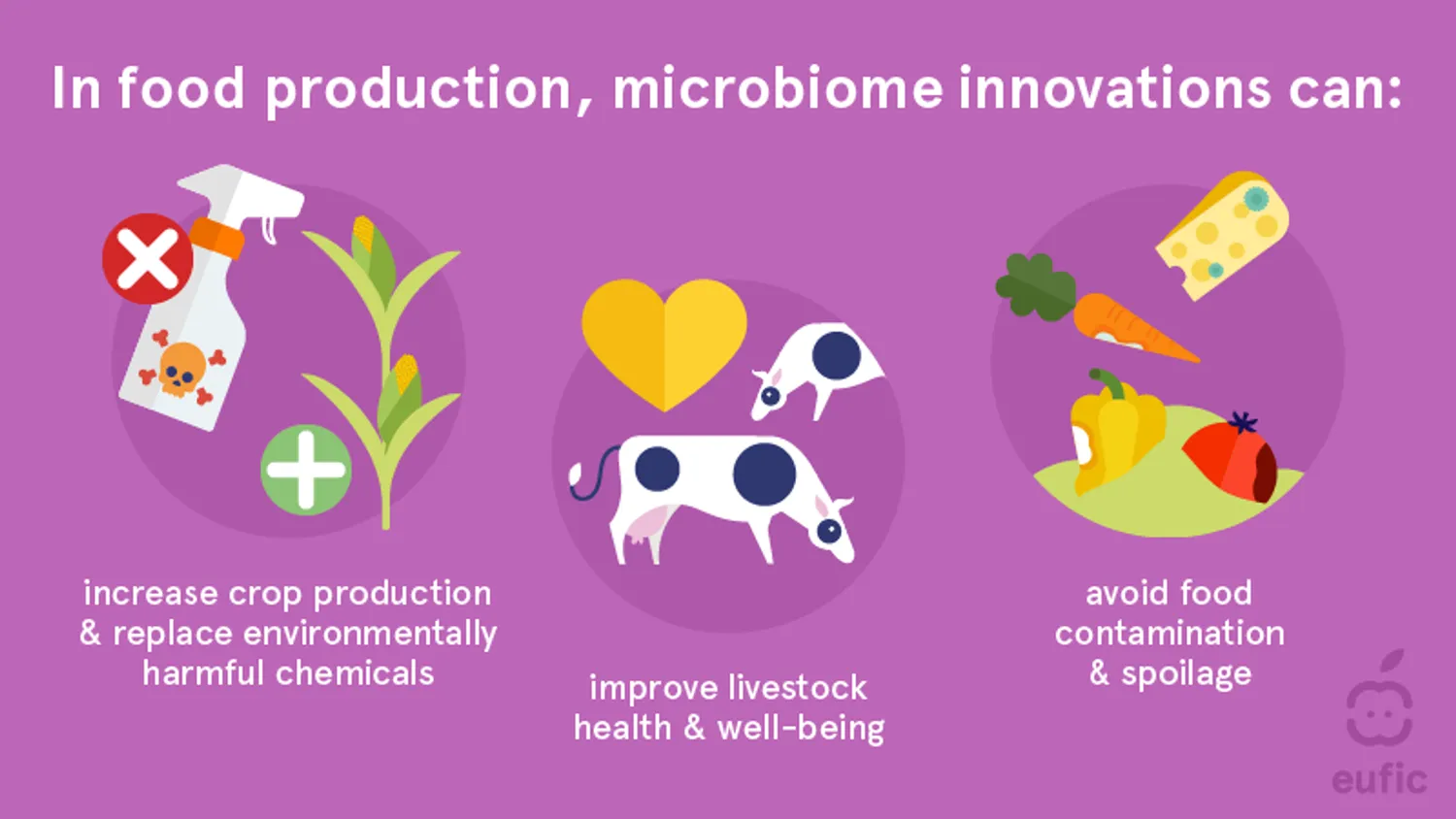 In food production, microbiome innovations can:

increase crop production & replace environmentally harmful chemicals

improve livestock health & well-being

avoid food contamination & spoilage

eufic